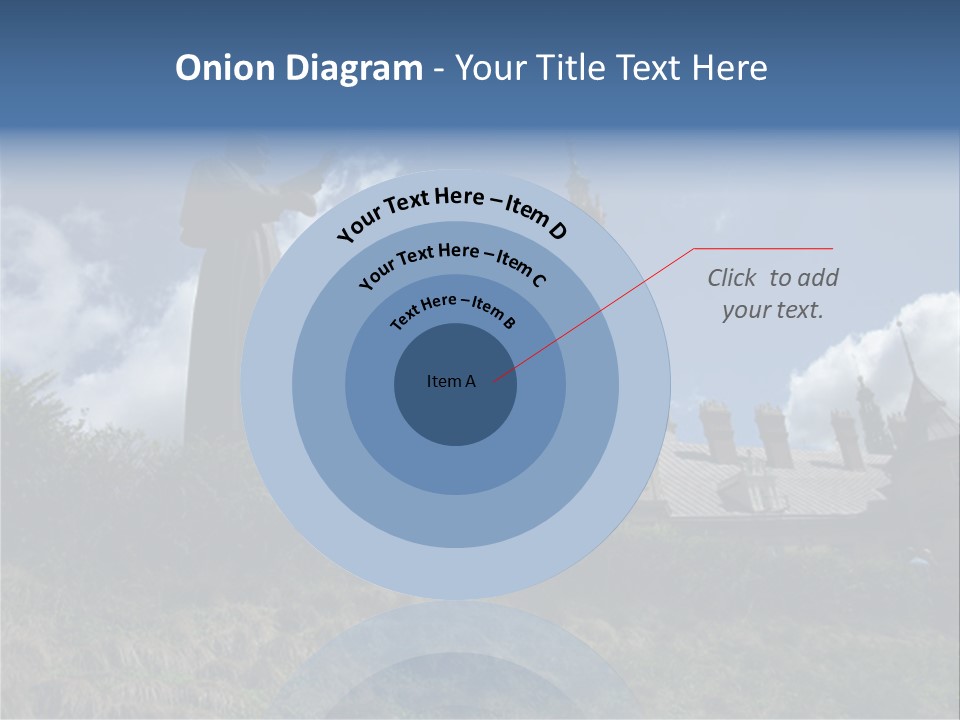 Onion Diagram - Your Title Text Here

Your Text Here – Item D

Your Text Here – Item C

Text Here – Item B

Item A

Click to add your text.